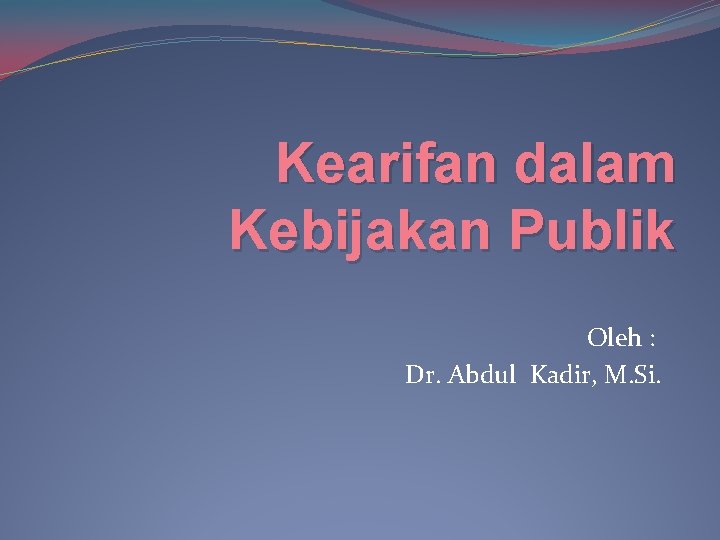 Kearifan dalam Kebijakan Publik

Oleh :
Dr. Abdul Kadir, M.Si.